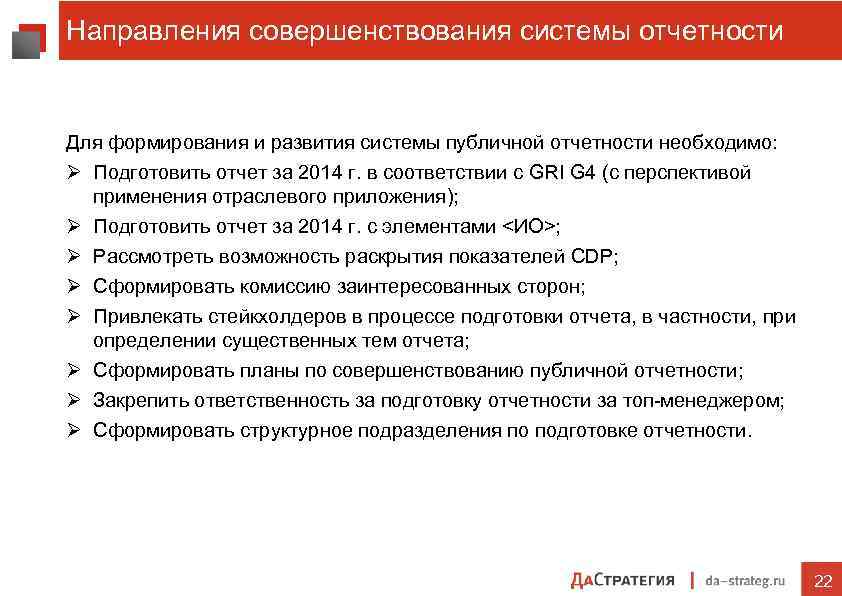 Направления совершенствования системы отчетности

Для формирования и развития системы публичной отчетности необходимо:

➢ Подготовить отчет за 2014 г. в соответствии с GRI G4 (с перспективой применения отраслевого приложения);
➢ Подготовить отчет за 2014 г. с элементами <ИО>;
➢ Рассмотреть возможность раскрытия показателей CDP;
➢ Сформировать комиссию заинтересованных сторон;
➢ Привлекать стейкхолдеров в процессе подготовки отчета, в частности, при определении существенных тем отчета;
➢ Сформировать планы по совершенствованию публичной отчетности;
➢ Закрепить ответственность за подготовку отчетности за топ-менеджером;
➢ Сформировать структурное подразделения по подготовке отчетности.

ДаСтратегия | da-strateg.ru 22